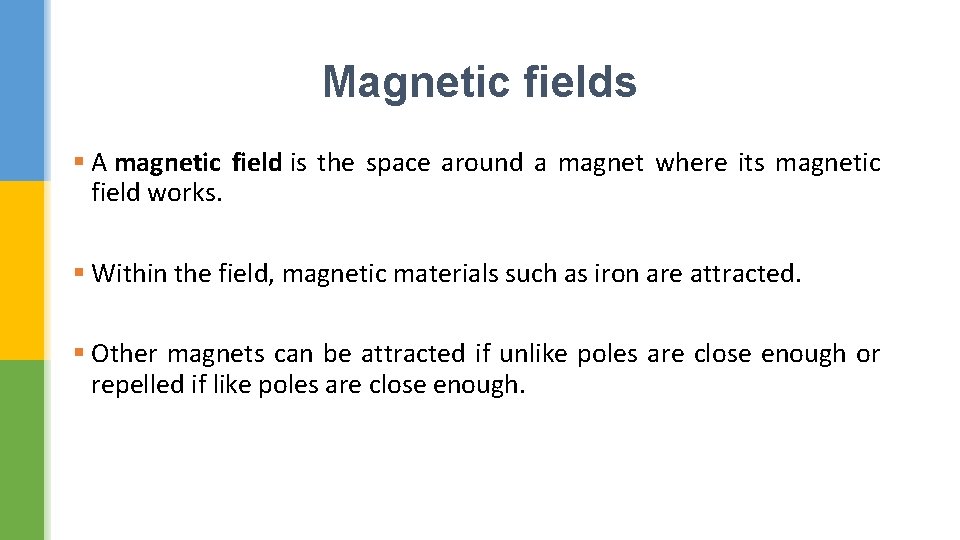 Magnetic fields

▪ A magnetic field is the space around a magnet where its magnetic field works.

▪ Within the field, magnetic materials such as iron are attracted.

▪ Other magnets can be attracted if unlike poles are close enough or repelled if like poles are close enough.